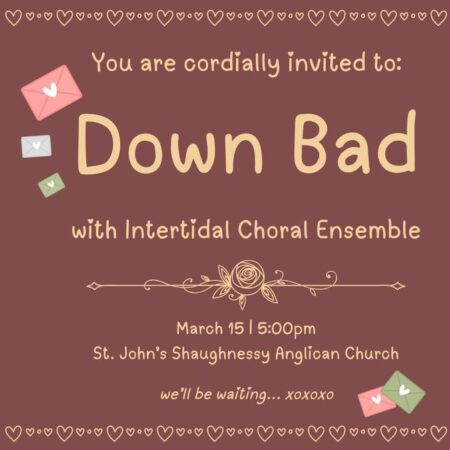 You are cordially invited to:

Down Bad

with Intertidal Choral Ensemble

March 15 | 5:00pm
St. John's Shaughnessy Anglican Church

we'll be waiting... xoxoxo